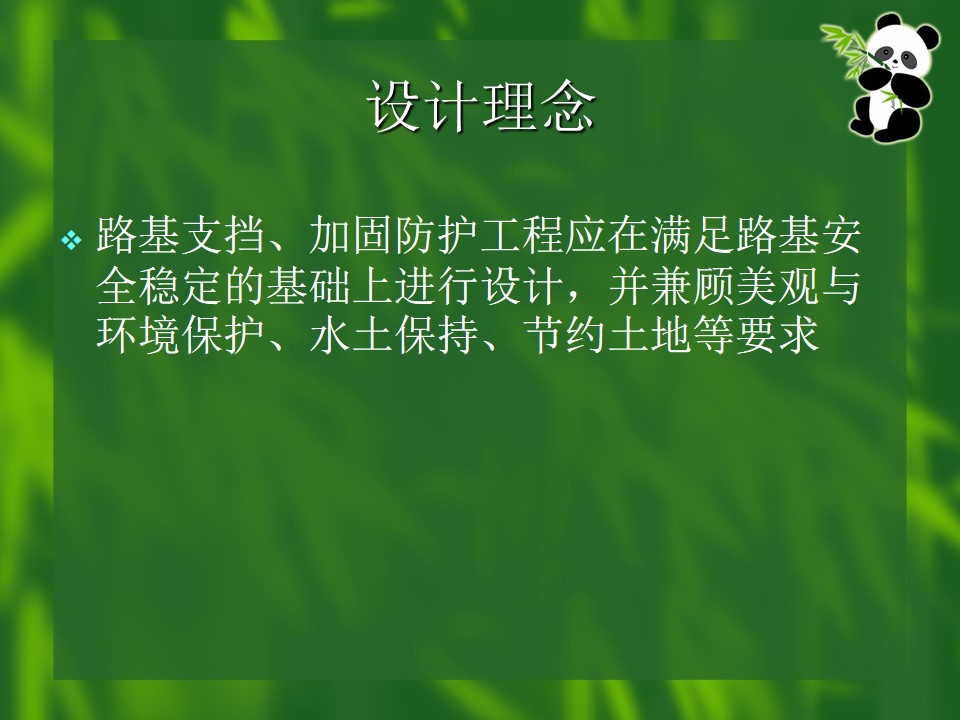 设计理念

❖ 路基支挡、加固防护工程应在满足路基安全稳定的基础上进行设计，并兼顾美观与环境保护、水土保持、节约土地等要求